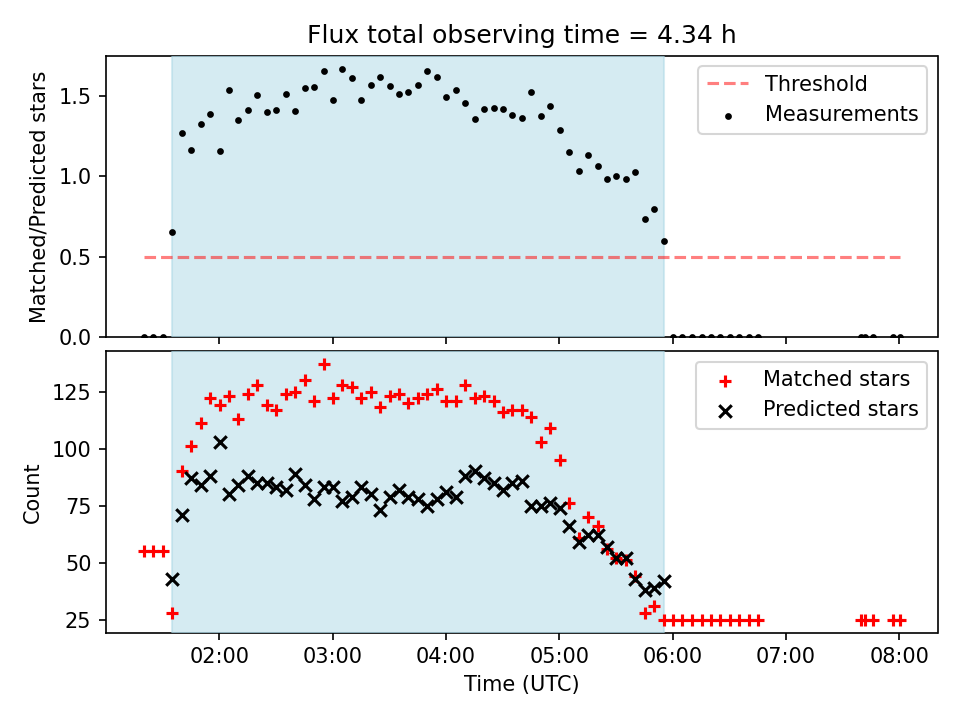 Flux total observing time = 4.34 h

Matched/Predicted stars

1.5
1.0
0.5
0.0

Threshold
Measurements

Count

125
100
75
50
25

Matched stars
Predicted stars

02:00 03:00 04:00 05:00 06:00 07:00 08:00

Time (UTC)